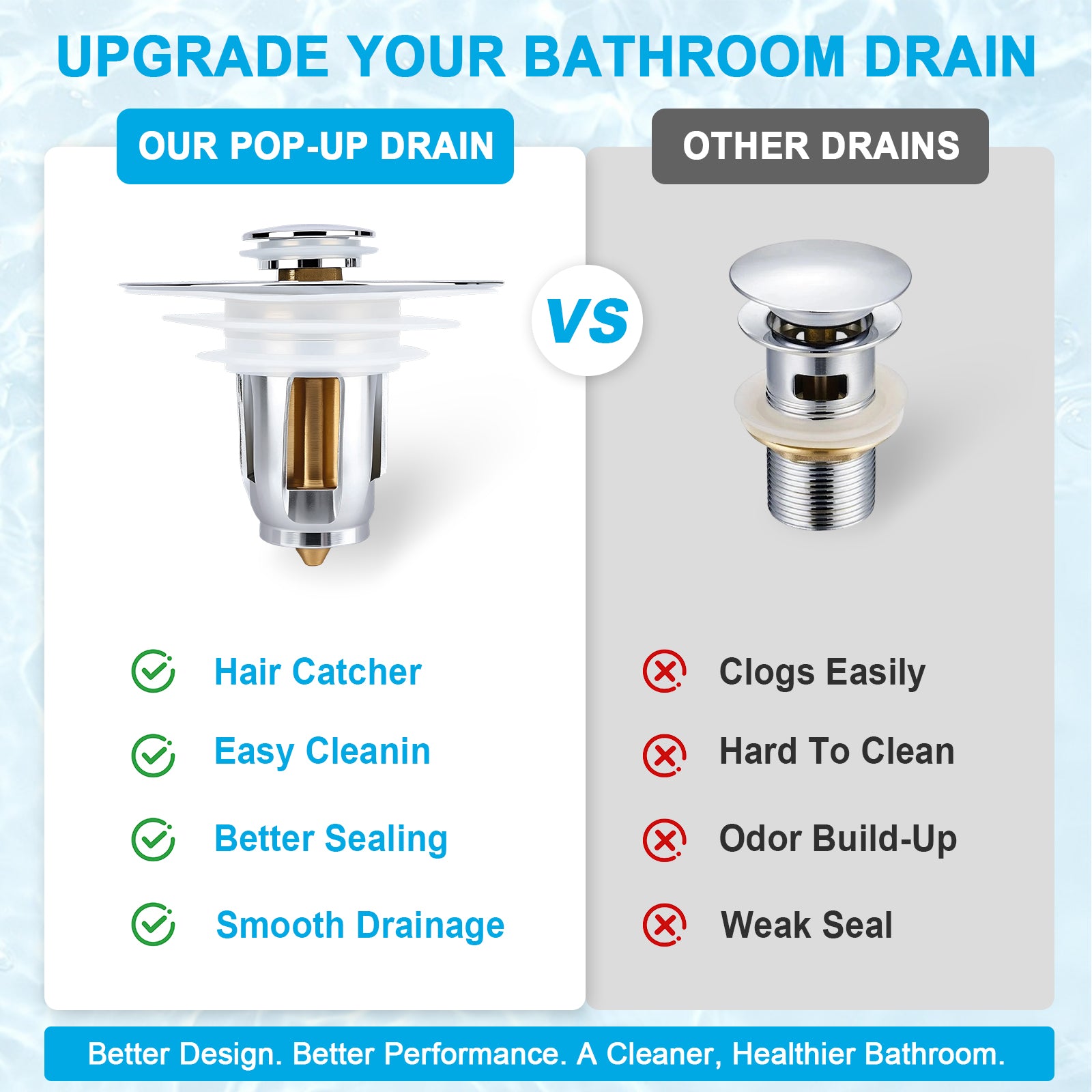 UPGRADE YOUR BATHROOM DRAIN

OUR POP-UP DRAIN

Hair Catcher

Easy Cleanin

Better Sealing

Smooth Drainage

VS

OTHER DRAINS

Clogs Easily

Hard To Clean

Odor Build-Up

Weak Seal

Better Design. Better Performance. A Cleaner, Healthier Bathroom.